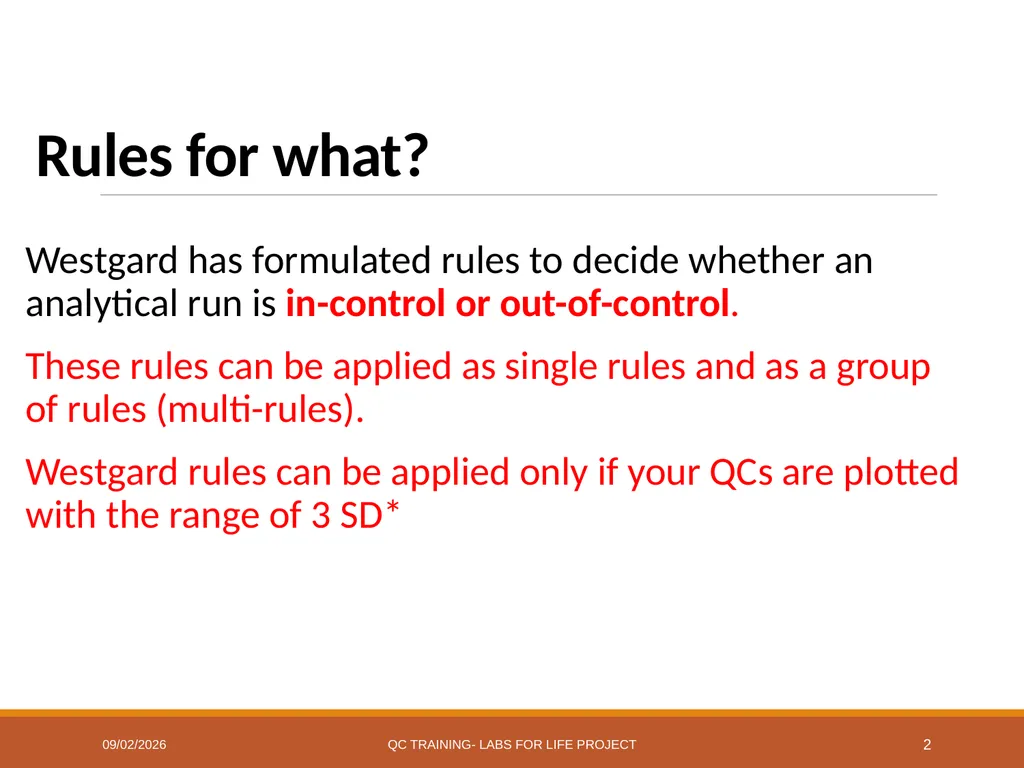 Rules for what?

Westgard has formulated rules to decide whether an analytical run is in-control or out-of-control.

These rules can be applied as single rules and as a group of rules (multi-rules).

Westgard rules can be applied only if your QCs are plotted with the range of 3 SD*

09/02/2026 QC TRAINING- LABS FOR LIFE PROJECT 2